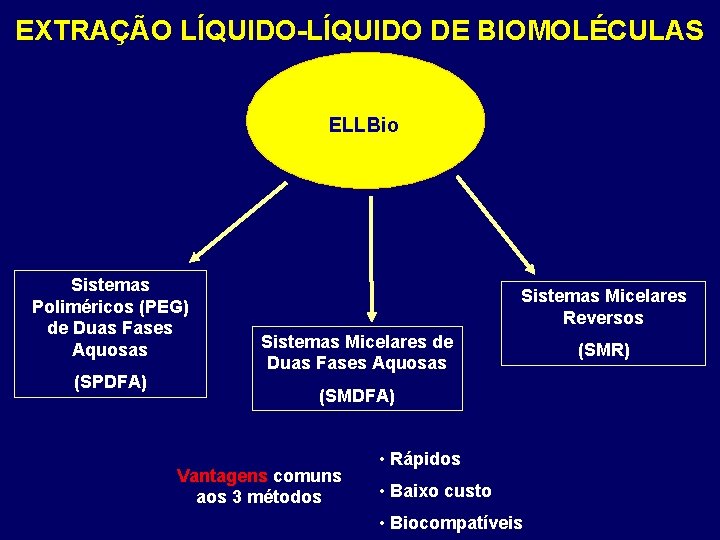 EXTRAÇÃO LÍQUIDO-LÍQUIDO DE BIOMOLÉCULAS

ELLBio

Sistemas Poliméricos (PEG) de Duas Fases Aquosas

(SPDFA)

Sistemas Micelares de Duas Fases Aquosas

(SMDFA)

Sistemas Micelares Reversos

(SMR)

Vantagens comuns aos 3 métodos

• Rápidos

• Baixo custo

• Biocompatíveis